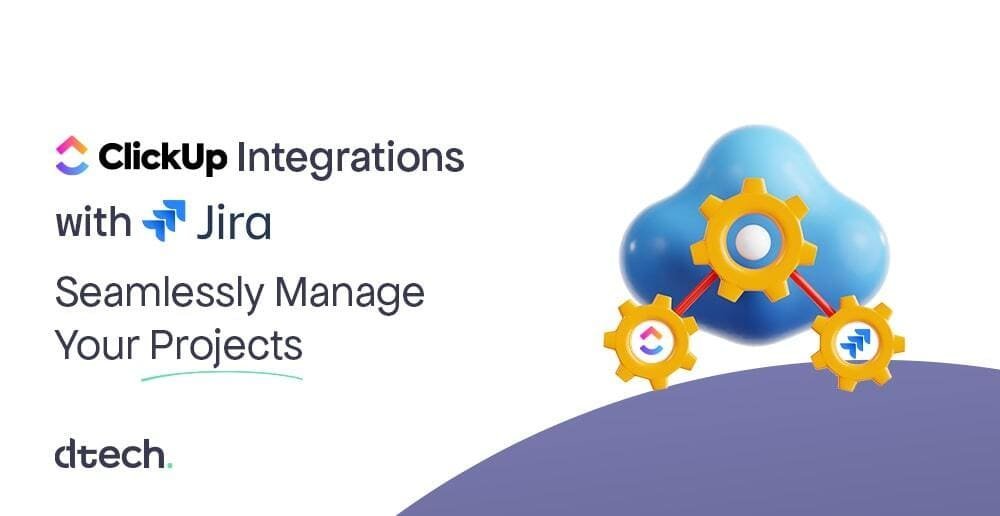 ClickUp Integrations

with Jira

Seamlessly Manage Your Projects

dtech.